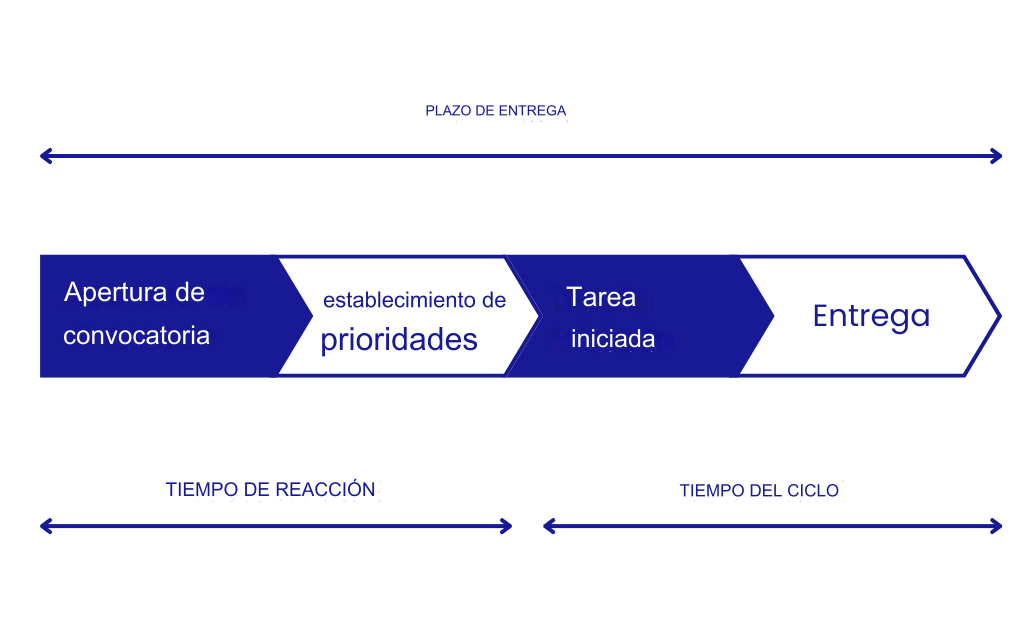 PLAZO DE ENTREGA

Apertura de convocatoria

establecimiento de prioridades

Tarea iniciada

Entrega

TIEMPO DE REACCIÓN

TIEMPO DEL CICLO